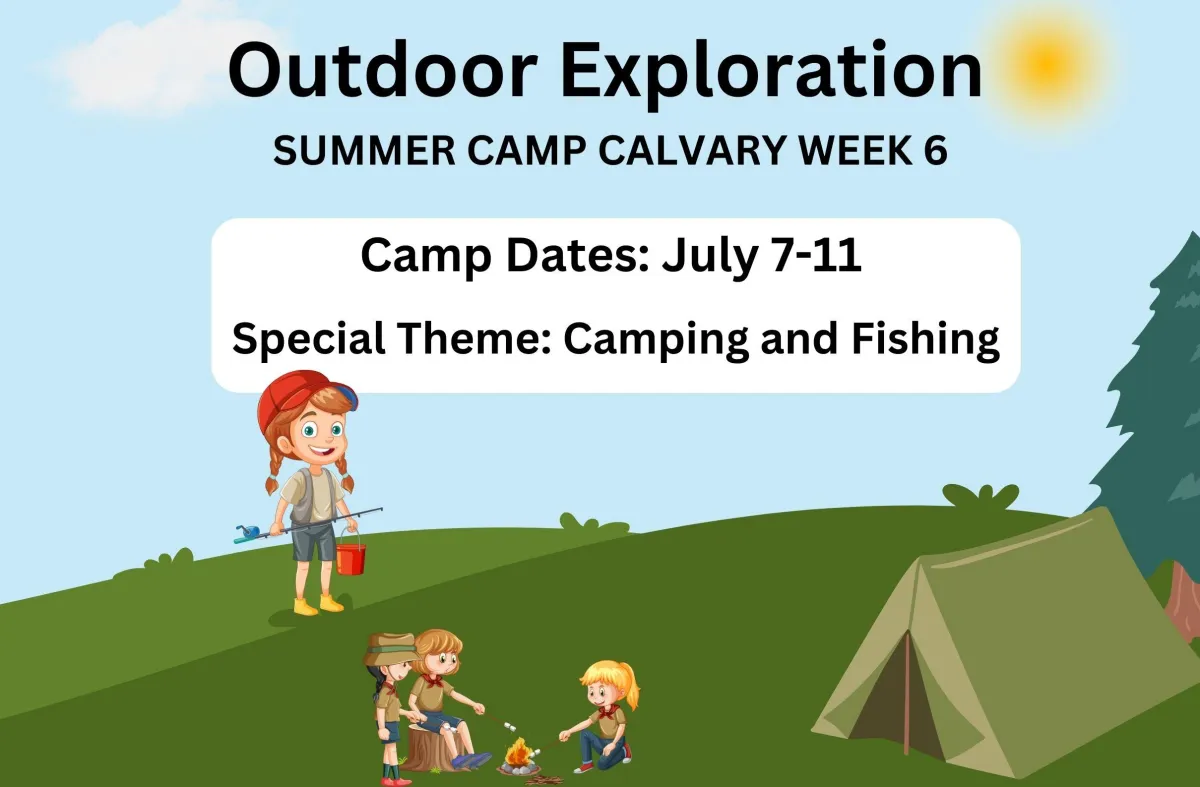 Outdoor Exploration
SUMMER CAMP CALVARY WEEK 6

Camp Dates: July 7-11
Special Theme: Camping and Fishing